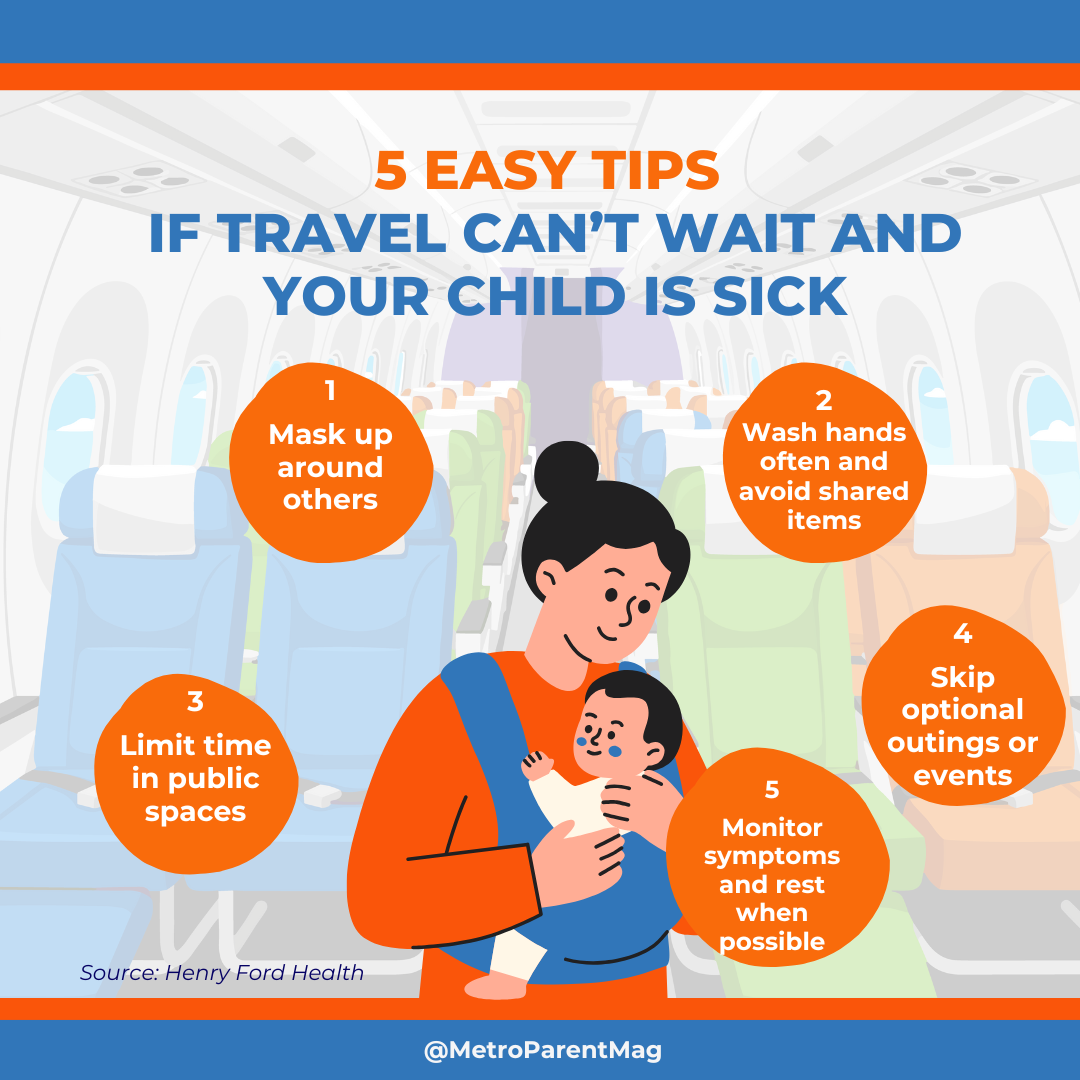 5 EASY TIPS
IF TRAVEL CAN'T WAIT AND YOUR CHILD IS SICK

1
Mask up around others

2
Wash hands often and avoid shared items

3
Limit time in public spaces

4
Skip optional outings or events

5
Monitor symptoms and rest when possible

Source: Henry Ford Health

@MetroParentMag